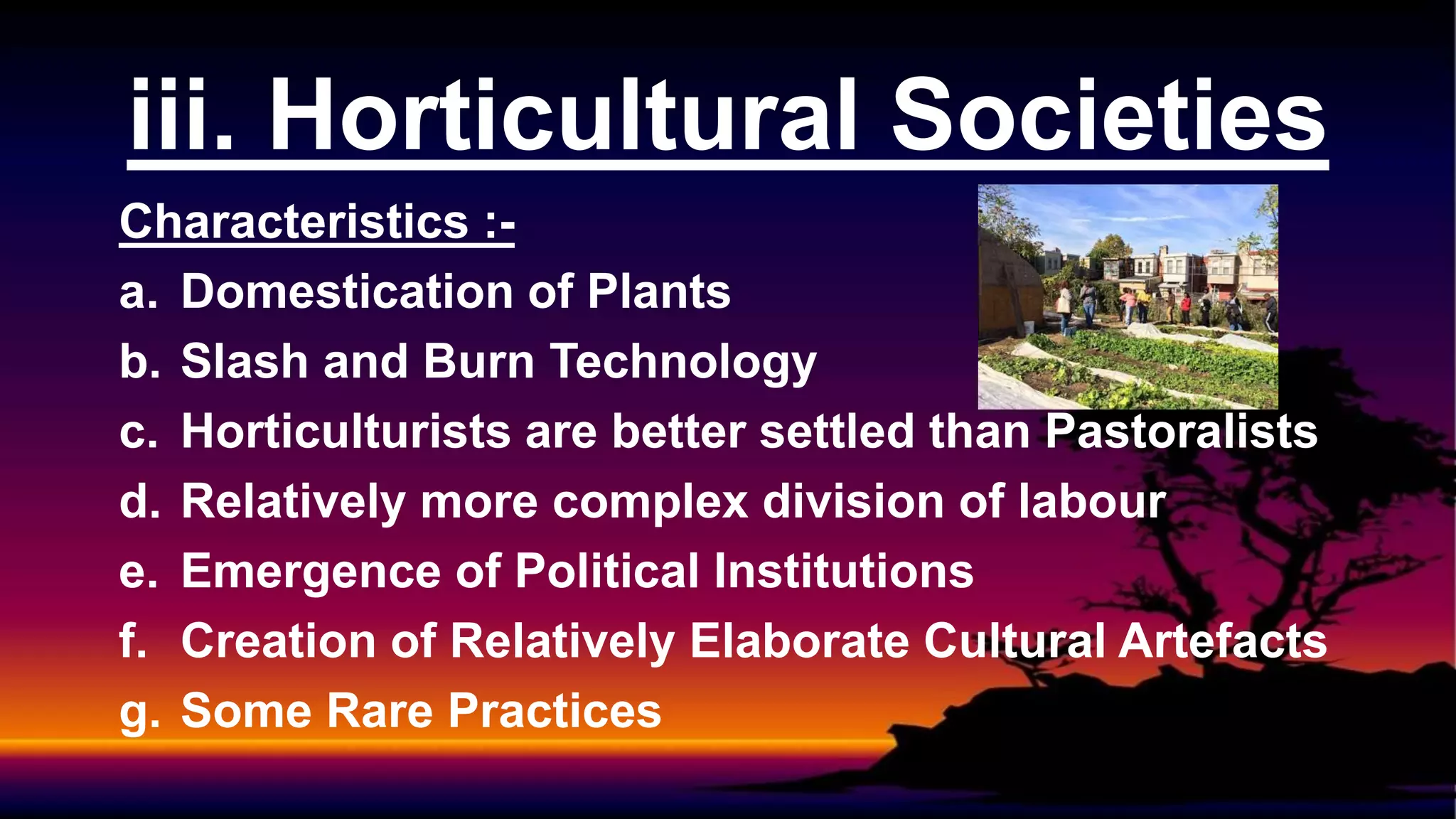 iii. Horticultural Societies

Characteristics :-

a. Domestication of Plants
b. Slash and Burn Technology
c. Horticulturists are better settled than Pastoralists
d. Relatively more complex division of labour
e. Emergence of Political Institutions
f. Creation of Relatively Elaborate Cultural Artefacts
g. Some Rare Practices